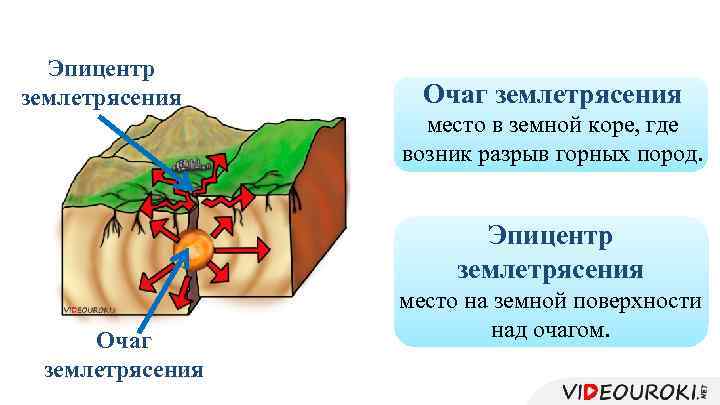 Эпицентр землетрясения

VIDEOUROKI

Очаг землетрясения

Очаг землетрясения
место в земной коре, где возник разрыв горных пород.

Эпицентр землетрясения
место на земной поверхности над очагом.

VIDEOUROKI.NET